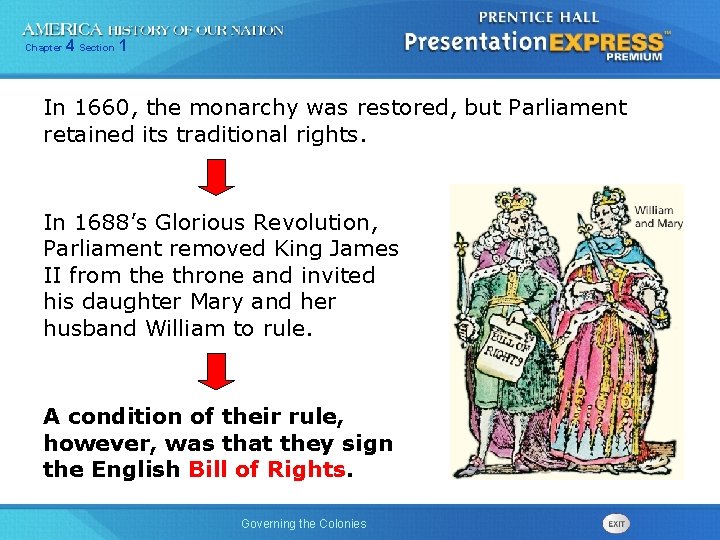 AMERICA HISTORY OF OUR NATION
Chapter 4 Section 1

PRENTICE HALL
PresentationEXPRESS™
PREMIUM

In 1660, the monarchy was restored, but Parliament retained its traditional rights.

In 1688's Glorious Revolution, Parliament removed King James II from the throne and invited his daughter Mary and her husband William to rule.

A condition of their rule, however, was that they sign the English Bill of Rights.

William and Mary

BILL OF RIGHTS

Governing the Colonies

EXIT